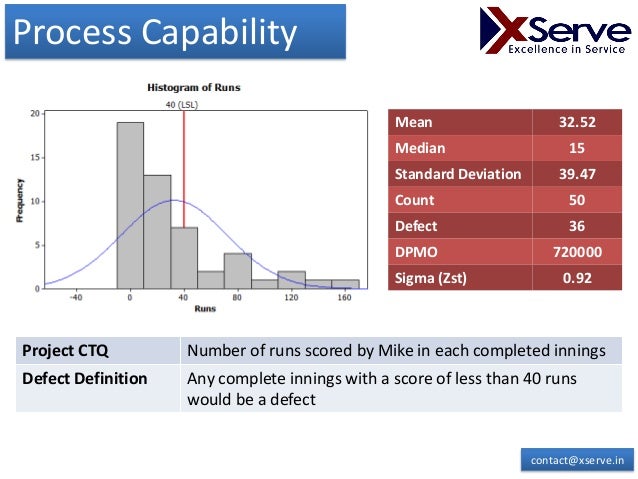 Process Capability

XServe
Excellence in Service

Histogram of Runs

40 (LSL)

Frequency

20
15
10
5
0

-40 0 40 80 120 160

Runs

| Mean | 32.52 |
|---|---|
| Median | 15 |
| Standard Deviation | 39.47 |
| Count | 50 |
| Defect | 36 |
| DPMO | 720000 |
| Sigma (Zst) | 0.92 |

| Project CTQ | Number of runs scored by Mike in each completed innings |
|---|---|
| Defect Definition | Any complete innings with a score of less than 40 runs would be a defect |

contact@xserve.in